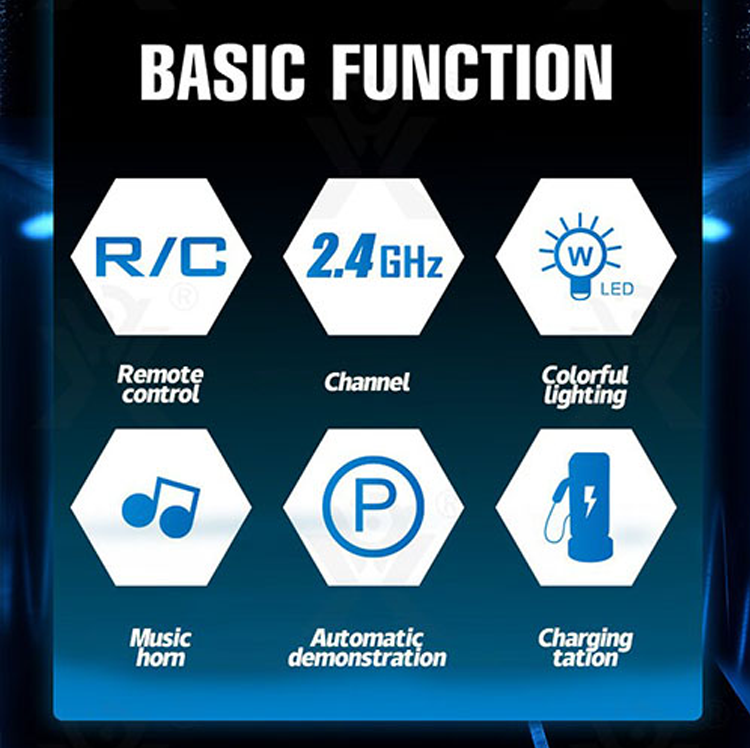 BASIC FUNCTION

R/C

Remote control

2.4 GHz

Channel

W LED

Colorful lighting

Music horn

P

Automatic demonstration

Charging tation